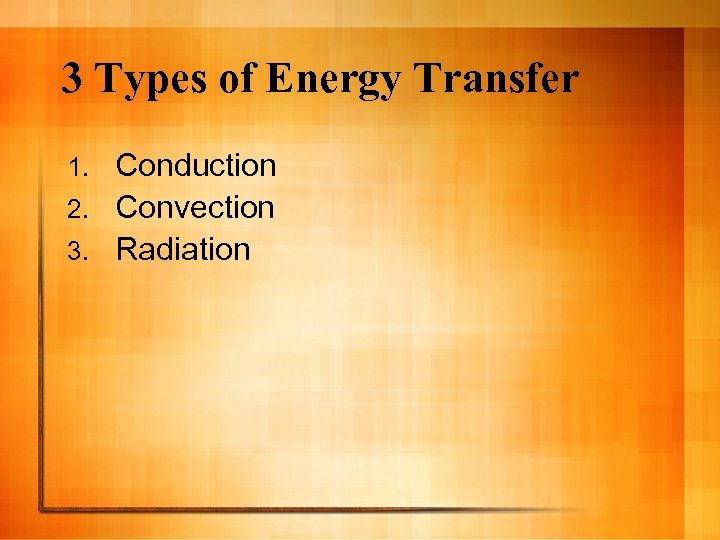 3 Types of Energy Transfer

1. Conduction
2. Convection
3. Radiation